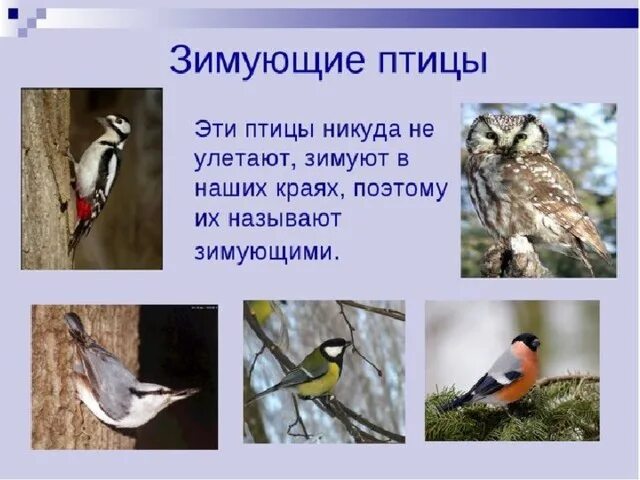 Зимующие птицы

Эти птицы никуда не улетают, зимуют в наших краях, поэтому их называют зимующими.